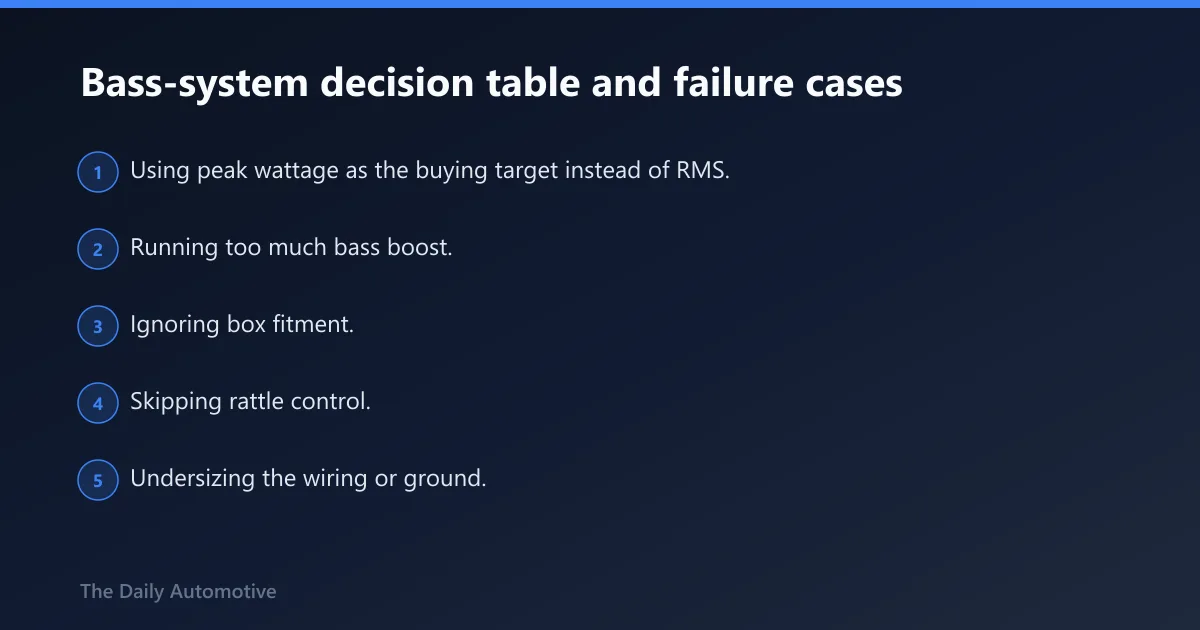 Bass-system decision table and failure cases

1 Using peak wattage as the buying target instead of RMS.

2 Running too much bass boost.

3 Ignoring box fitment.

4 Skipping rattle control.

5 Undersizing the wiring or ground.

The Daily Automotive